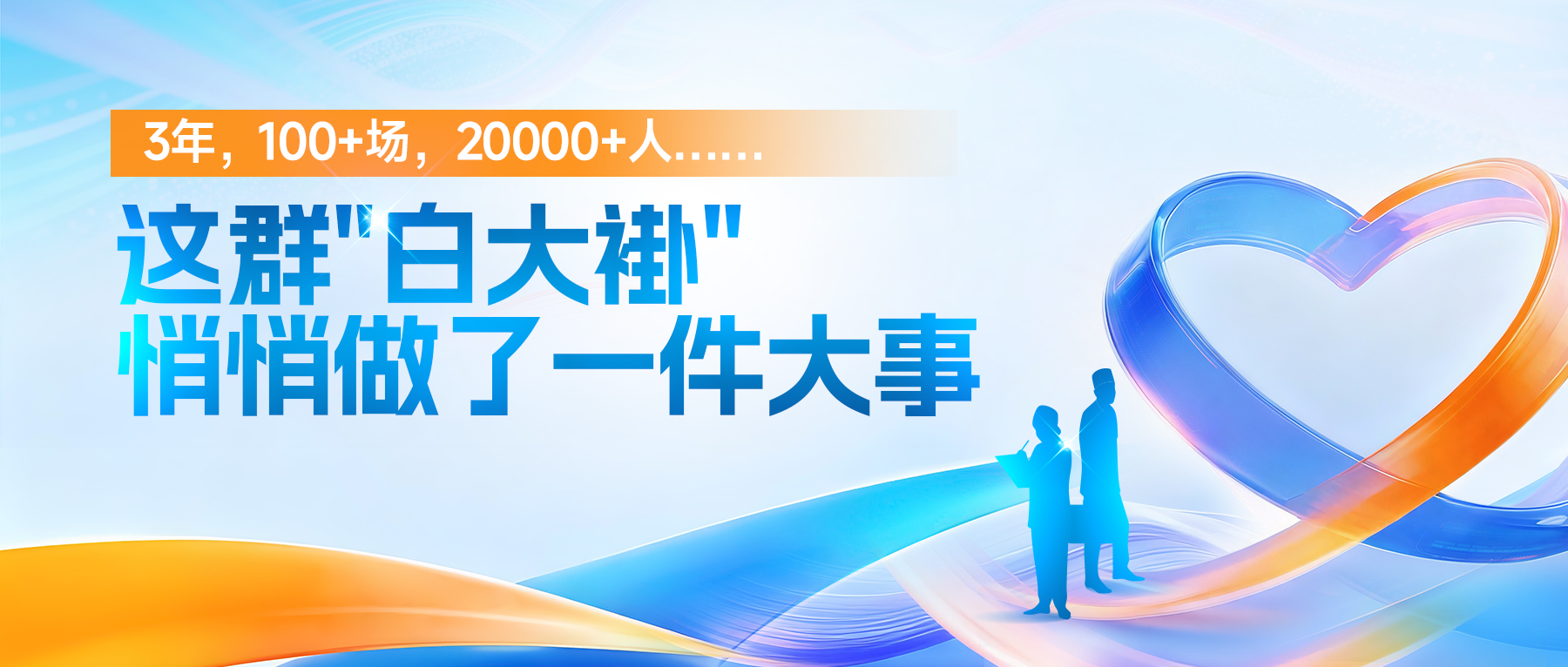 3年，100+场，20000+人……

这群"白大褂"
悄悄做了一件大事